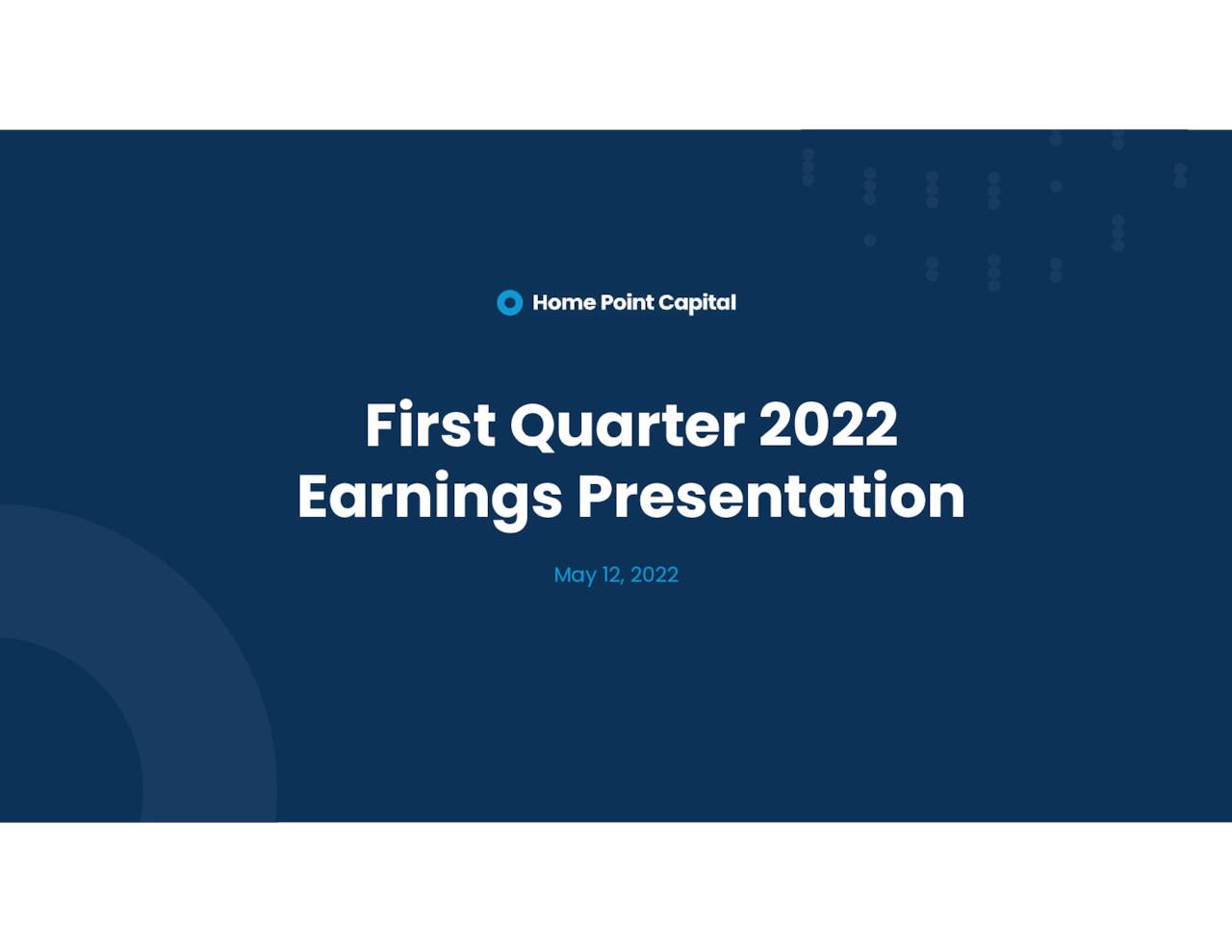 Home Point Capital

First Quarter 2022
Earnings Presentation

May 12, 2022